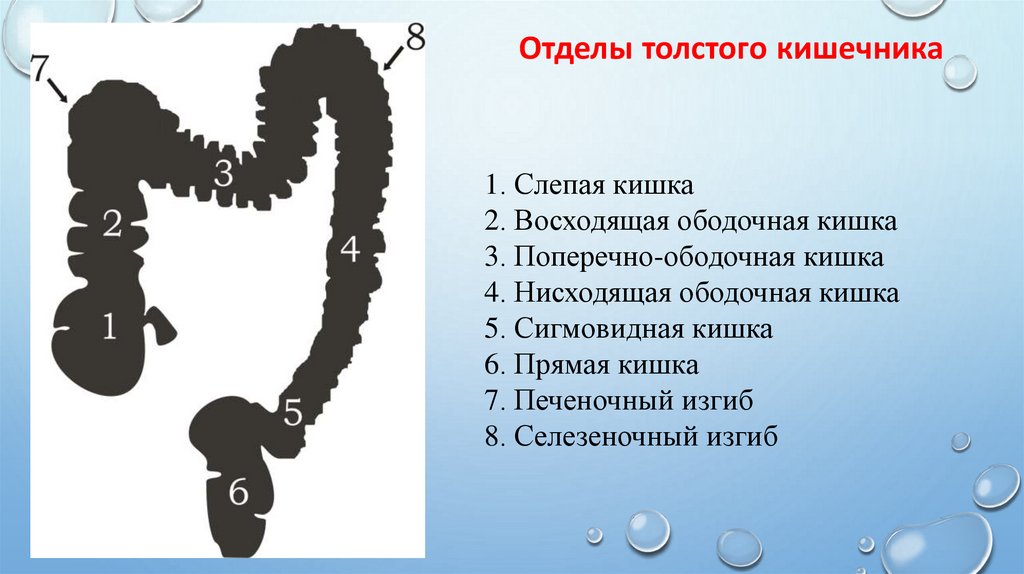 Отделы толстого кишечника

7
8
3
2
4
1
5
6

1. Слепая кишка
2. Восходящая ободочная кишка
3. Поперечно-ободочная кишка
4. Нисходящая ободочная кишка
5. Сигмовидная кишка
6. Прямая кишка
7. Печеночный изгиб
8. Селезеночный изгиб